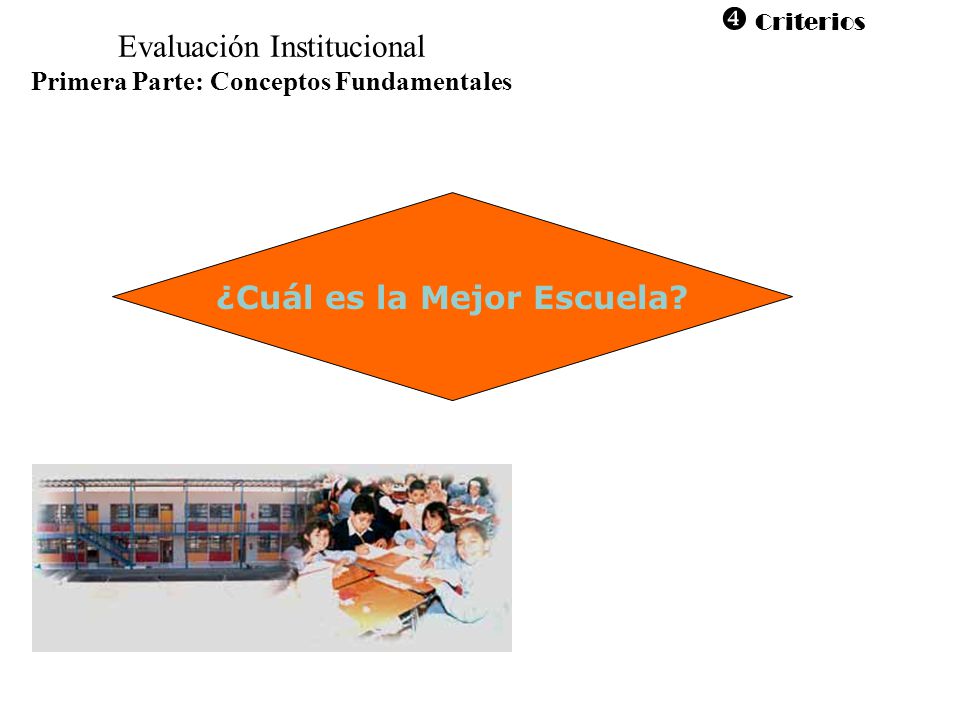 ❹ Criterios

Evaluación Institucional
Primera Parte: Conceptos Fundamentales

¿Cuál es la Mejor Escuela?